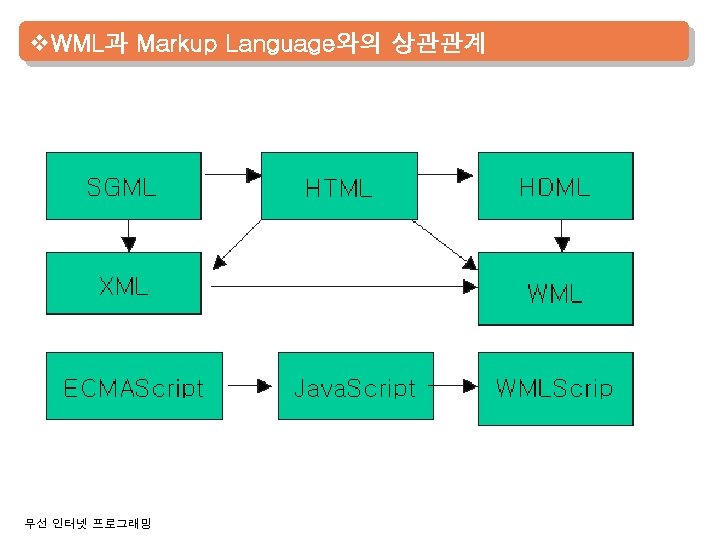 ❖WML과 Markup Language와의 상관관계

SGML
HTML
HDML
XML
WML
ECMAScript
JavaScript
WMLScrip

무선 인터넷 프로그래밍